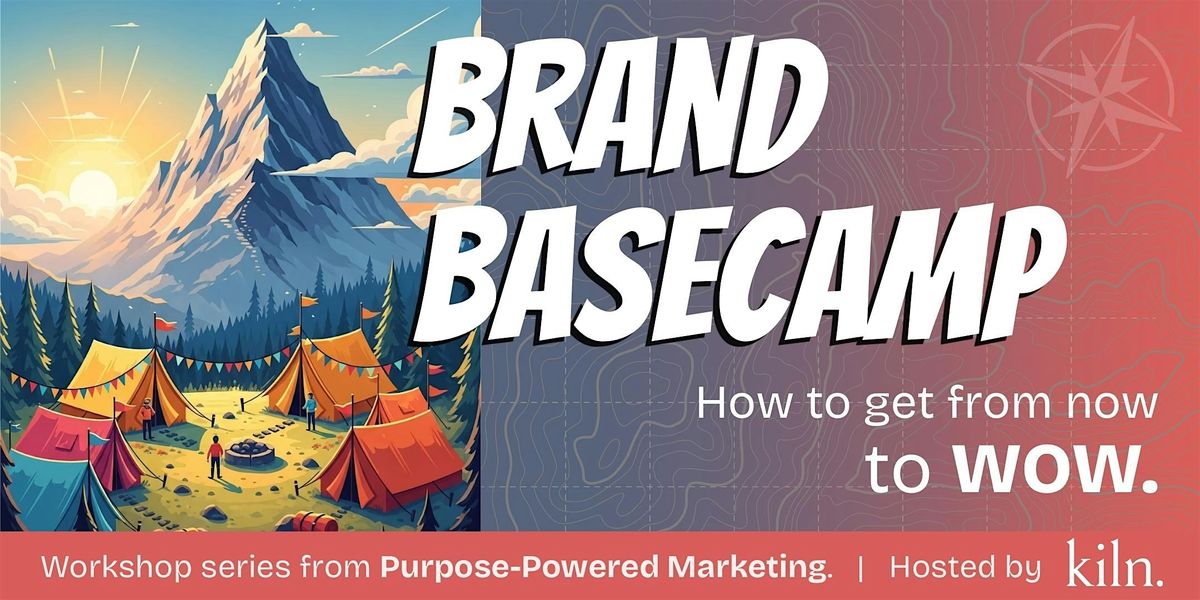 BRAND BASECAMP

How to get from now to WOW.

Workshop series from Purpose-Powered Marketing. | Hosted by kiln.